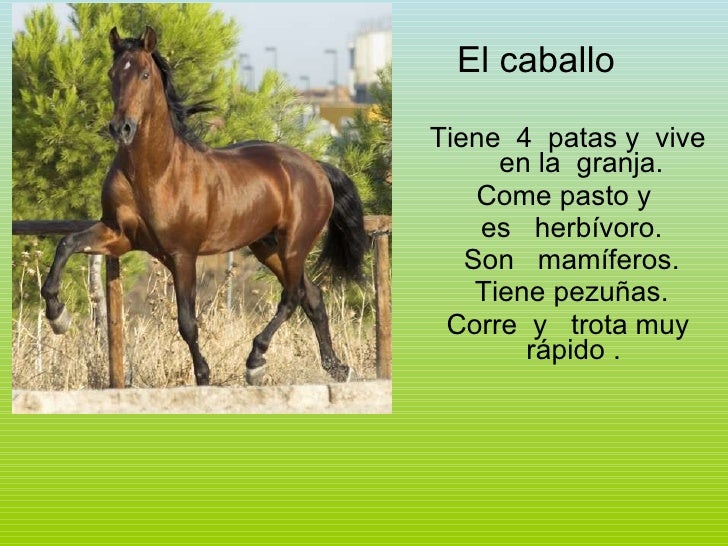 El caballo

Tiene 4 patas y vive en la granja.

Come pasto y es herbívoro.

Son mamíferos.

Tiene pezuñas.

Corre y trota muy rápido .